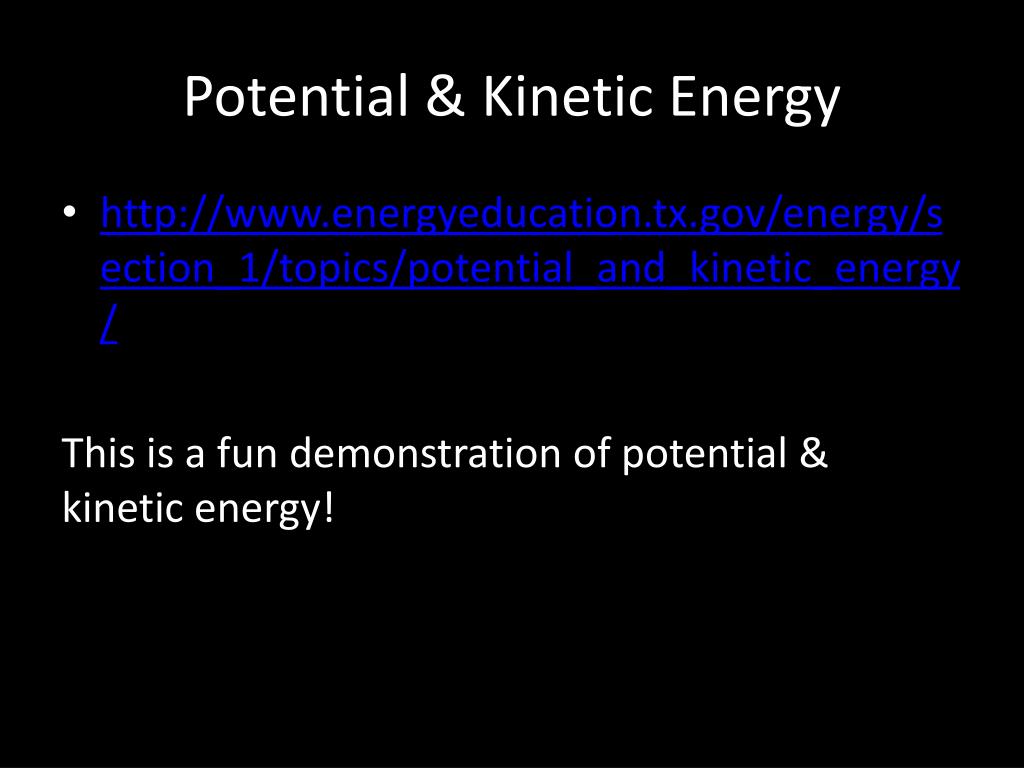 Potential & Kinetic Energy

• http://www.energyeducation.tx.gov/energy/section_1/topics/potential_and_kinetic_energy/

This is a fun demonstration of potential & kinetic energy!